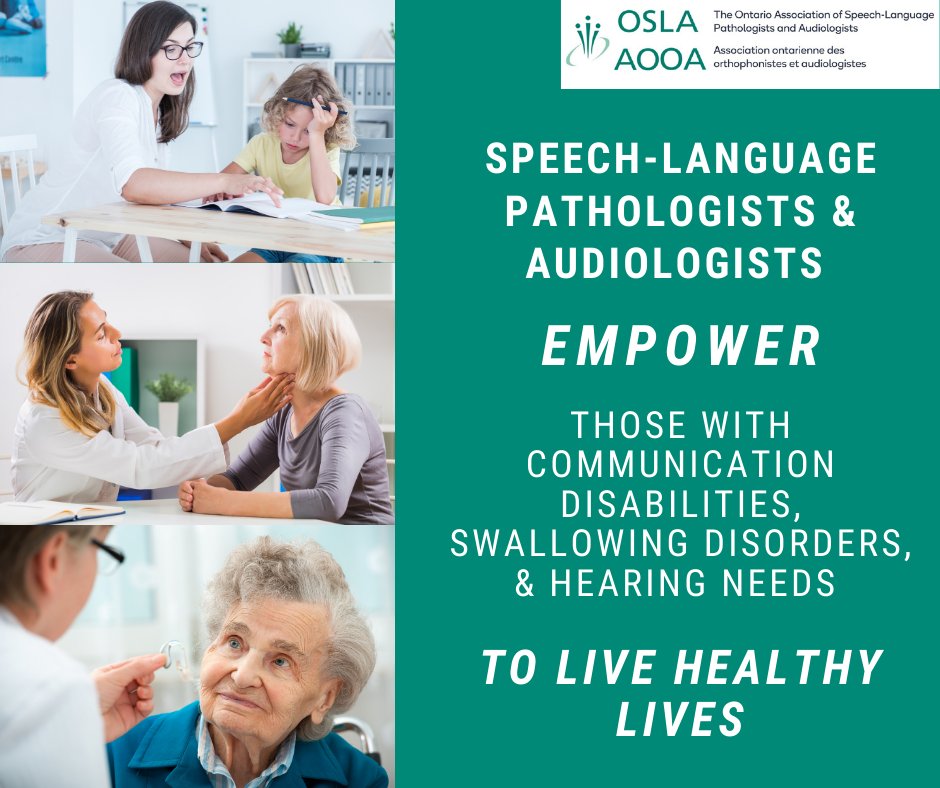 OSLA
AOOA
The Ontario Association of Speech-Language Pathologists and Audiologists
Association ontarienne des orthophonistes et audiologistes

SPEECH-LANGUAGE PATHOLOGISTS & AUDIOLOGISTS

EMPOWER

THOSE WITH COMMUNICATION DISABILITIES, SWALLOWING DISORDERS, & HEARING NEEDS

TO LIVE HEALTHY LIVES